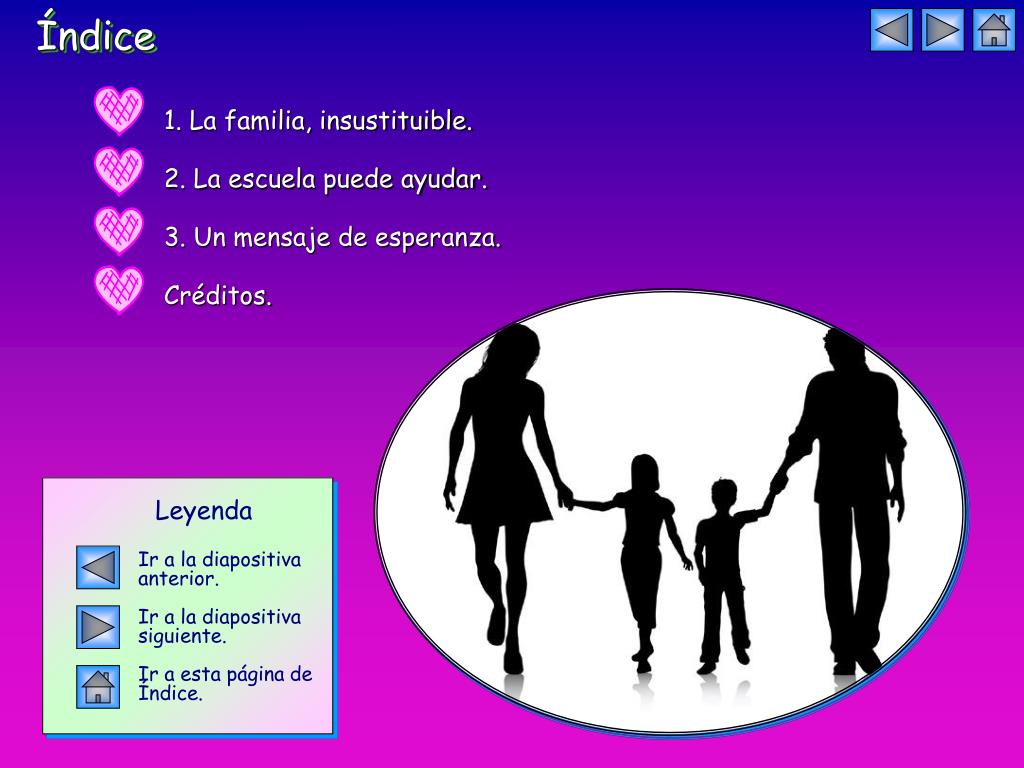 Índice

1. La familia, insustituible.

2. La escuela puede ayudar.

3. Un mensaje de esperanza.

Créditos.

Leyenda

Ir a la diapositiva anterior.

Ir a la diapositiva siguiente.

Ir a esta página de Índice.